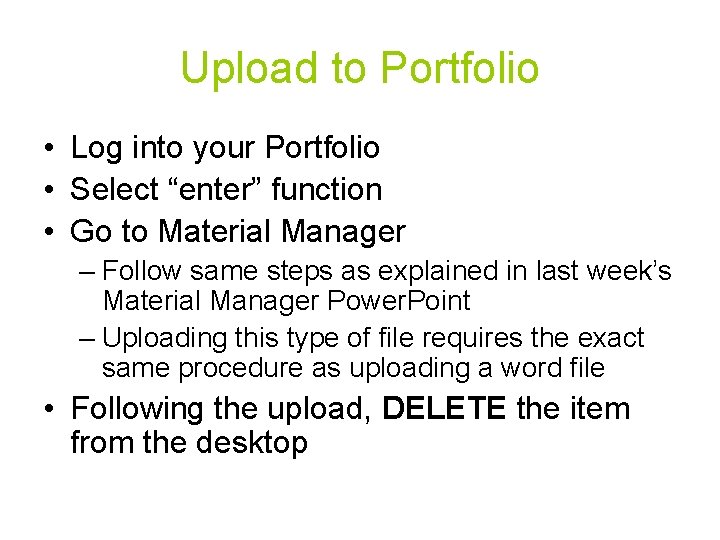 Upload to Portfolio

• Log into your Portfolio
• Select “enter” function
• Go to Material Manager
– Follow same steps as explained in last week’s Material Manager PowerPoint
– Uploading this type of file requires the exact same procedure as uploading a word file
• Following the upload, DELETE the item from the desktop